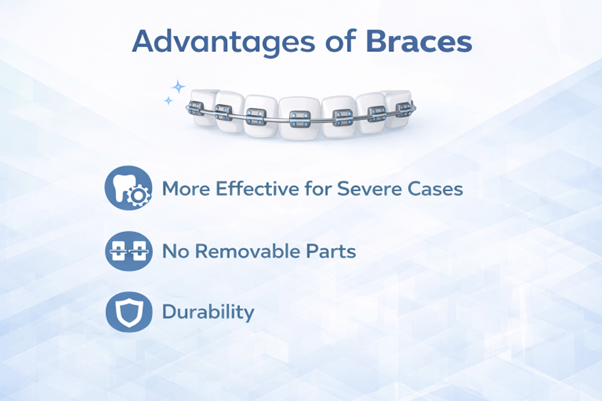 Advantages of Braces

More Effective for Severe Cases

No Removable Parts

Durability